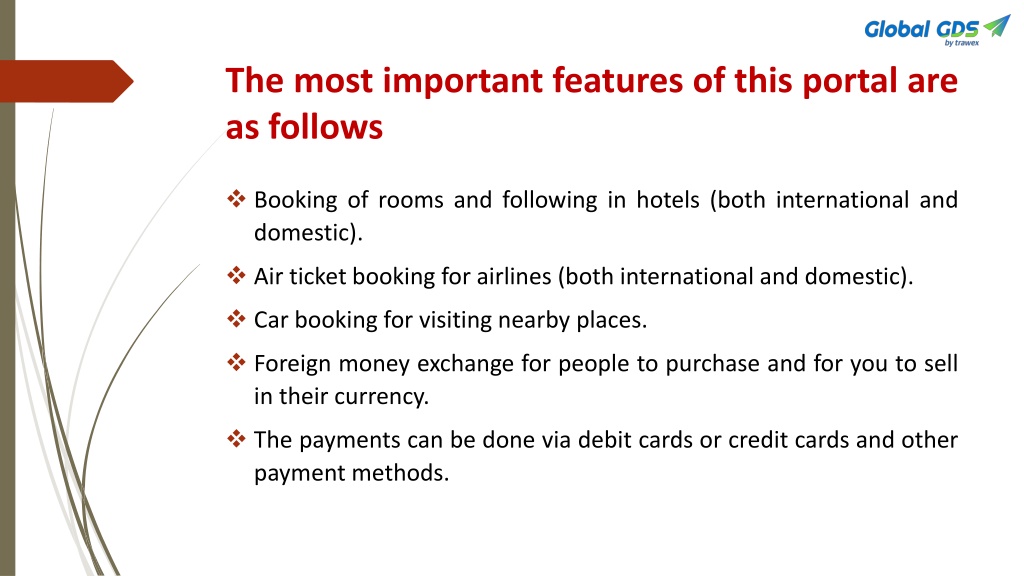 Global GDS
by trawex

The most important features of this portal are as follows

❖ Booking of rooms and following in hotels (both international and domestic).

❖ Air ticket booking for airlines (both international and domestic).

❖ Car booking for visiting nearby places.

❖ Foreign money exchange for people to purchase and for you to sell in their currency.

❖ The payments can be done via debit cards or credit cards and other payment methods.